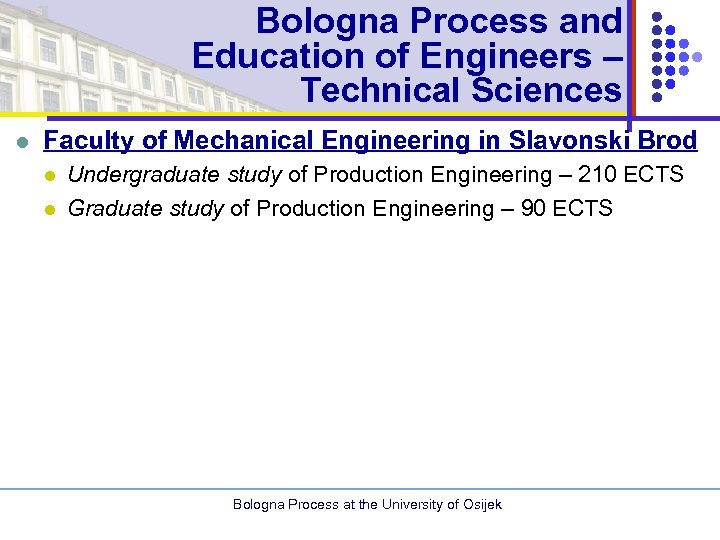 Bologna Process and Education of Engineers – Technical Sciences

Faculty of Mechanical Engineering in Slavonski Brod

Undergraduate study of Production Engineering – 210 ECTS

Graduate study of Production Engineering – 90 ECTS

Bologna Process at the University of Osijek